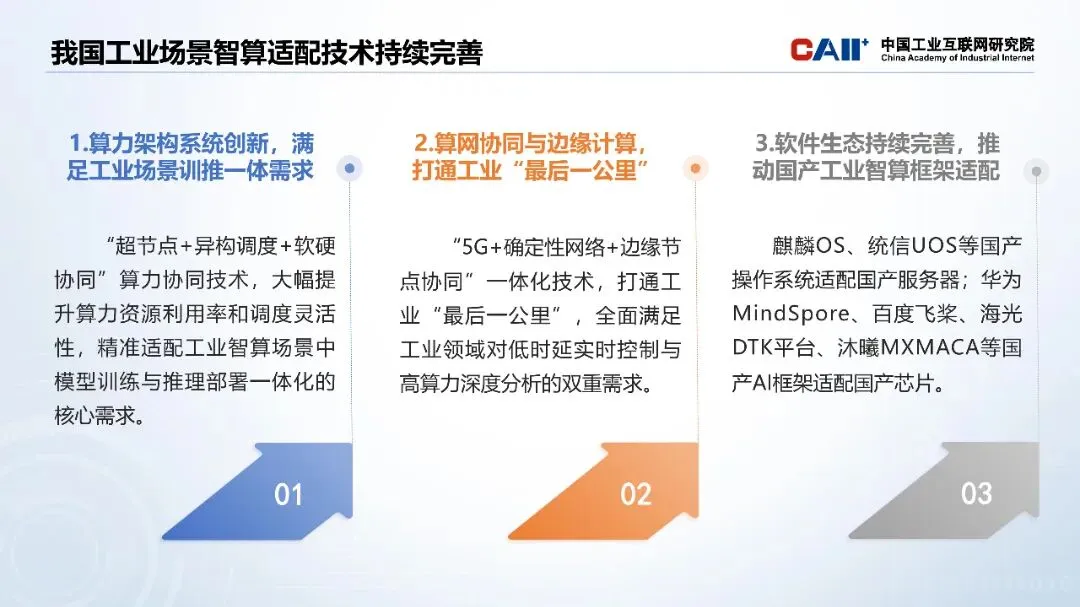 我国工业场景智算适配技术持续完善

CAII⁺ 中国工业互联网研究院
China Academy of Industrial Internet

1.算力架构系统创新，满足工业场景训推一体需求

“超节点+异构调度+软硬协同”算力协同技术，大幅提升算力资源利用率和调度灵活性，精准适配工业智算场景中模型训练与推理部署一体化的核心需求。

01

2.算网协同与边缘计算，打通工业“最后一公里”

“5G+确定性网络+边缘节点协同”一体化技术，打通工业“最后一公里”，全面满足工业领域对低时延实时控制与高算力深度分析的双重需求。

02

3.软件生态持续完善，推动国产工业智算框架适配

麒麟OS、统信UOS等国产操作系统适配国产服务器；华为MindSpore、百度飞桨、海光DTK平台、沐曦MXMACA等国产AI框架适配国产芯片。

03